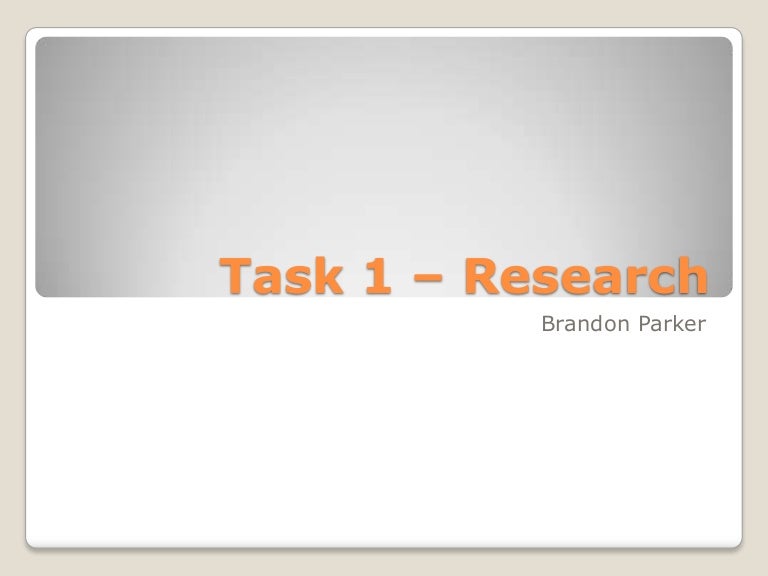 Task 1 – Research

Brandon Parker